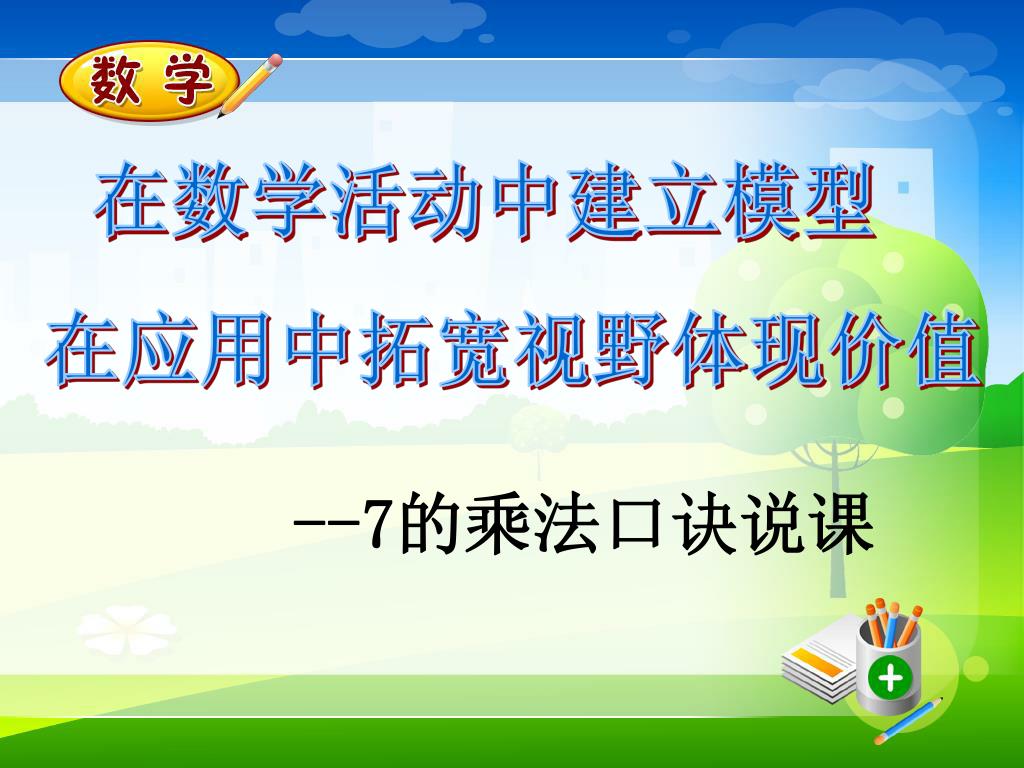 数学

在数学活动中建立模型

在应用中拓宽视野体现价值

--7的乘法口诀说课